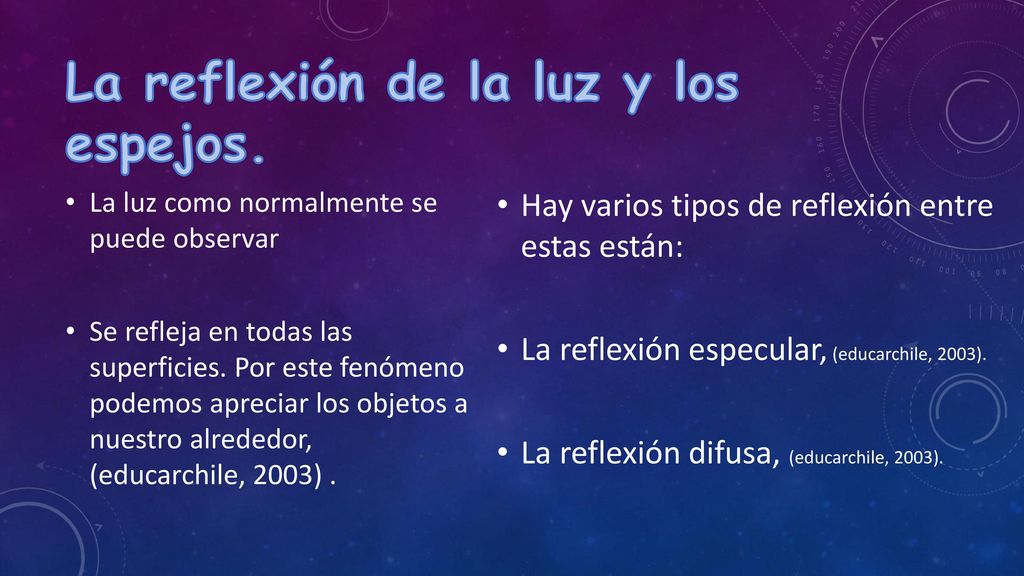 La reflexión de la luz y los espejos.

• La luz como normalmente se puede observar

• Se refleja en todas las superficies. Por este fenómeno podemos apreciar los objetos a nuestro alrededor, (educarchile, 2003) .

• Hay varios tipos de reflexión entre estas están:

• La reflexión especular, (educarchile, 2003).

• La reflexión difusa, (educarchile, 2003).